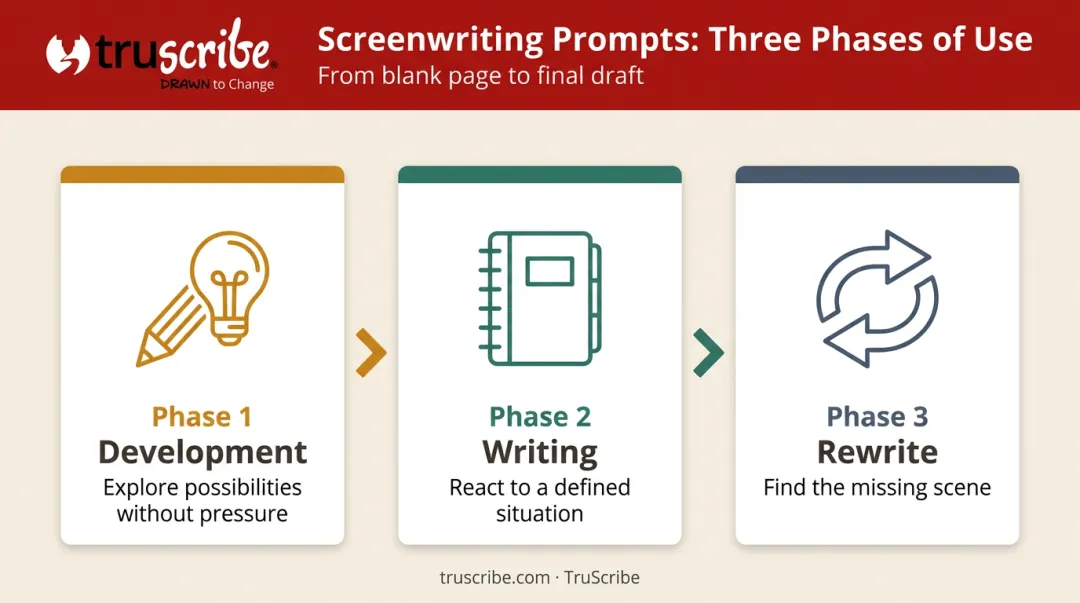 truscribe®
DRAWN to Change

Screenwriting Prompts: Three Phases of Use
From blank page to final draft

Phase 1
Development
Explore possibilities without pressure

Phase 2
Writing
React to a defined situation

Phase 3
Rewrite
Find the missing scene

truscribe.com · TruScribe